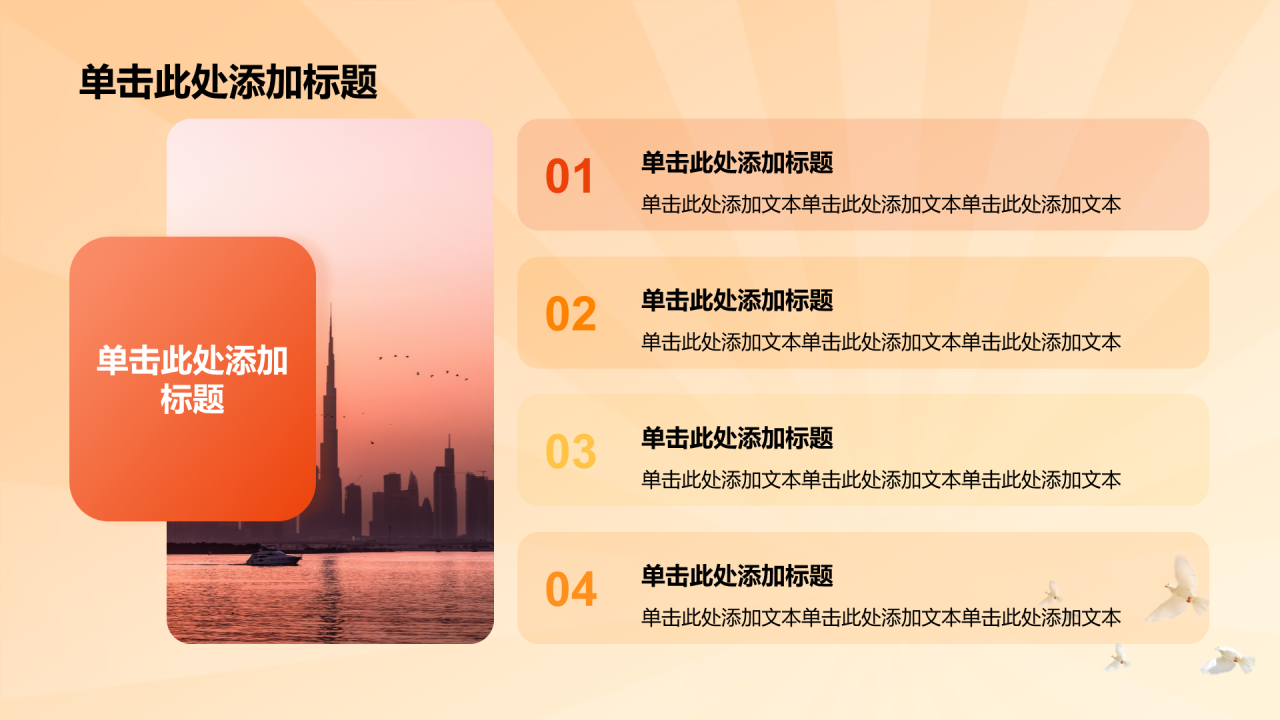 单击此处添加标题

单击此处添加标题

01
单击此处添加标题
单击此处添加文本单击此处添加文本单击此处添加文本

02
单击此处添加标题
单击此处添加文本单击此处添加文本单击此处添加文本

03
单击此处添加标题
单击此处添加文本单击此处添加文本单击此处添加文本

04
单击此处添加标题
单击此处添加文本单击此处添加文本单击此处添加文本